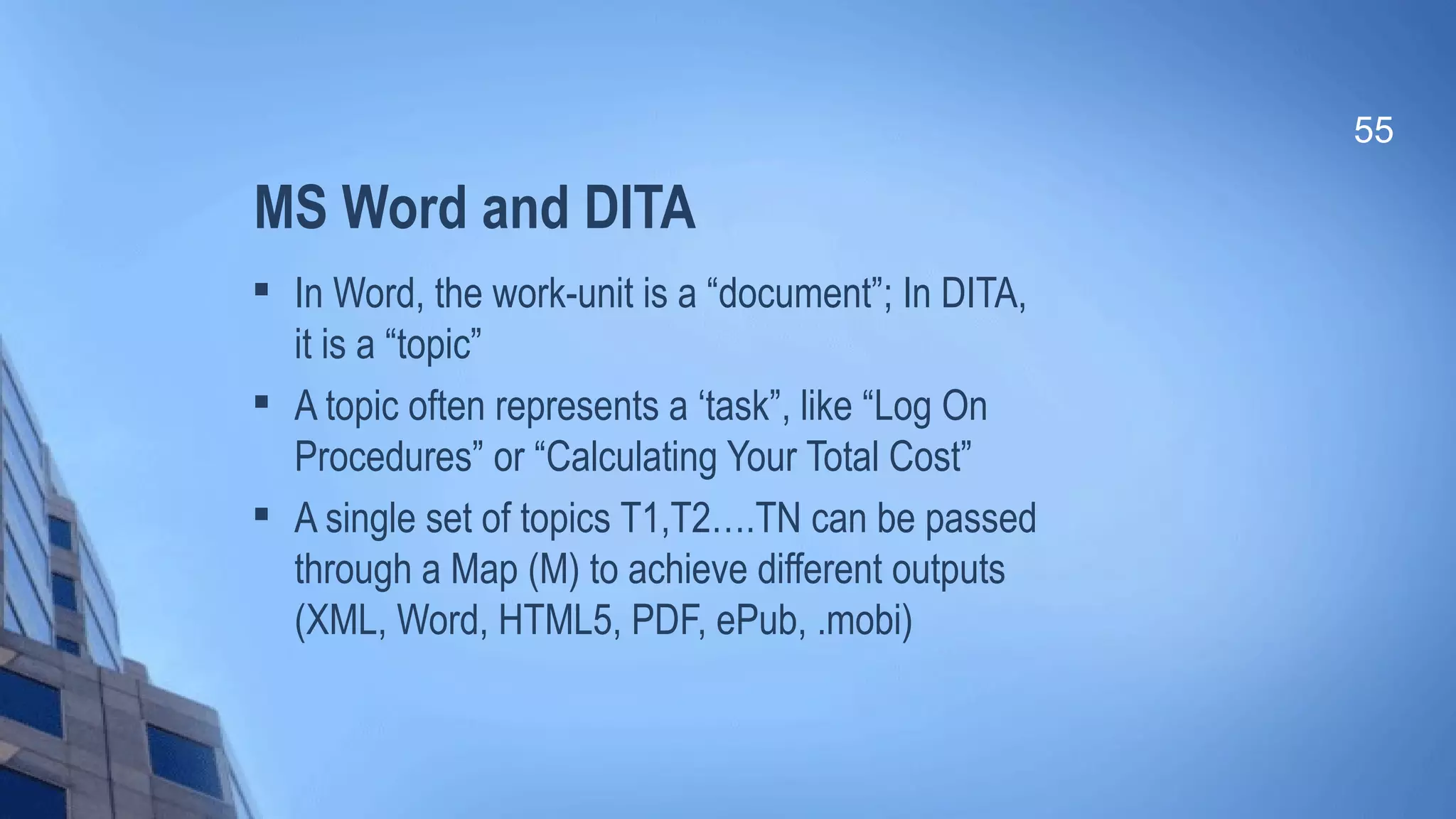 55

MS Word and DITA

▪ In Word, the work-unit is a “document”; In DITA, it is a “topic”

▪ A topic often represents a ‘task”, like “Log On Procedures” or “Calculating Your Total Cost”

▪ A single set of topics T1,T2….TN can be passed through a Map (M) to achieve different outputs (XML, Word, HTML5, PDF, ePub, .mobi)